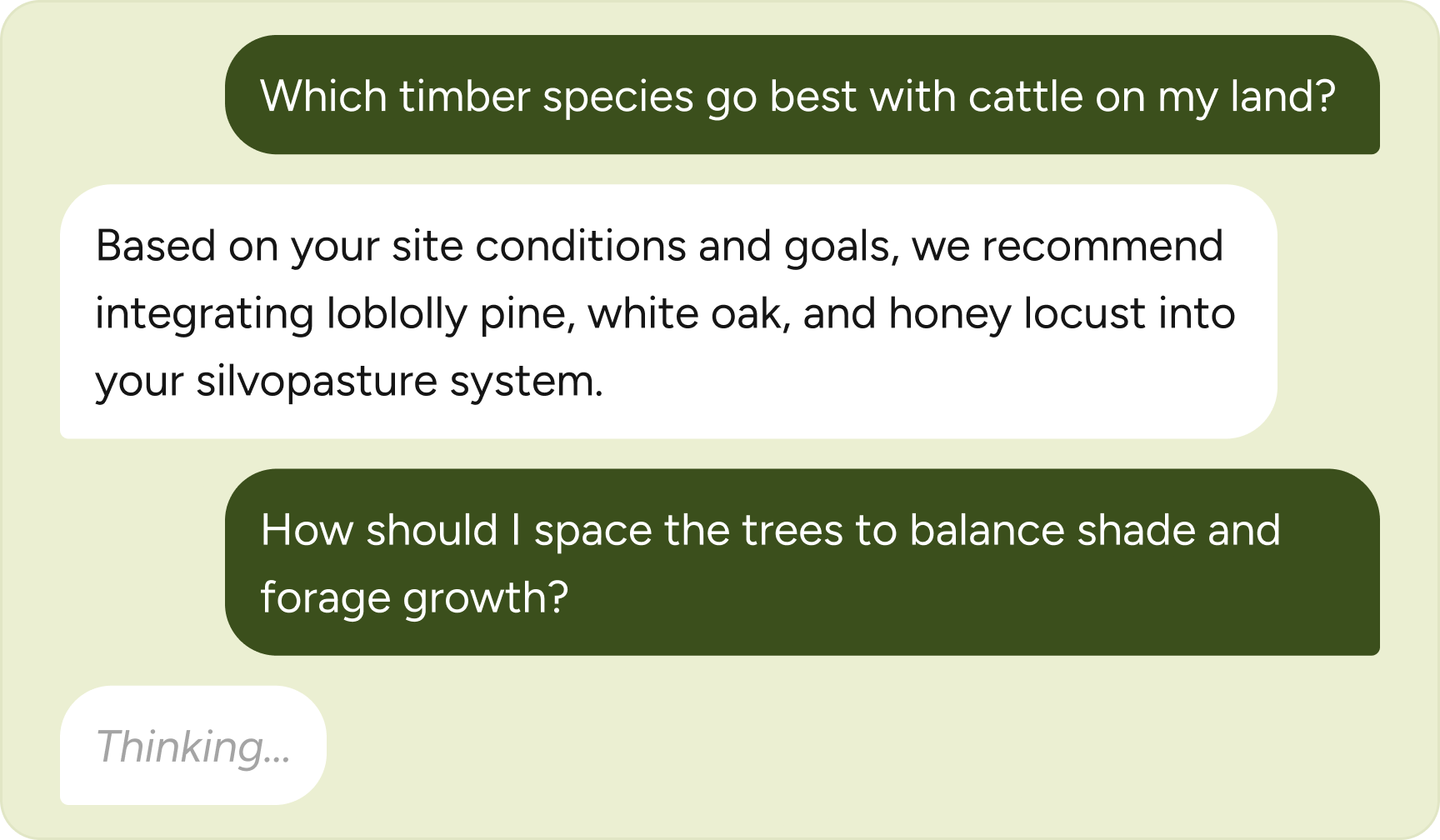 Which timber species go best with cattle on my land?

Based on your site conditions and goals, we recommend integrating loblolly pine, white oak, and honey locust into your silvopasture system.

How should I space the trees to balance shade and forage growth?

Thinking...